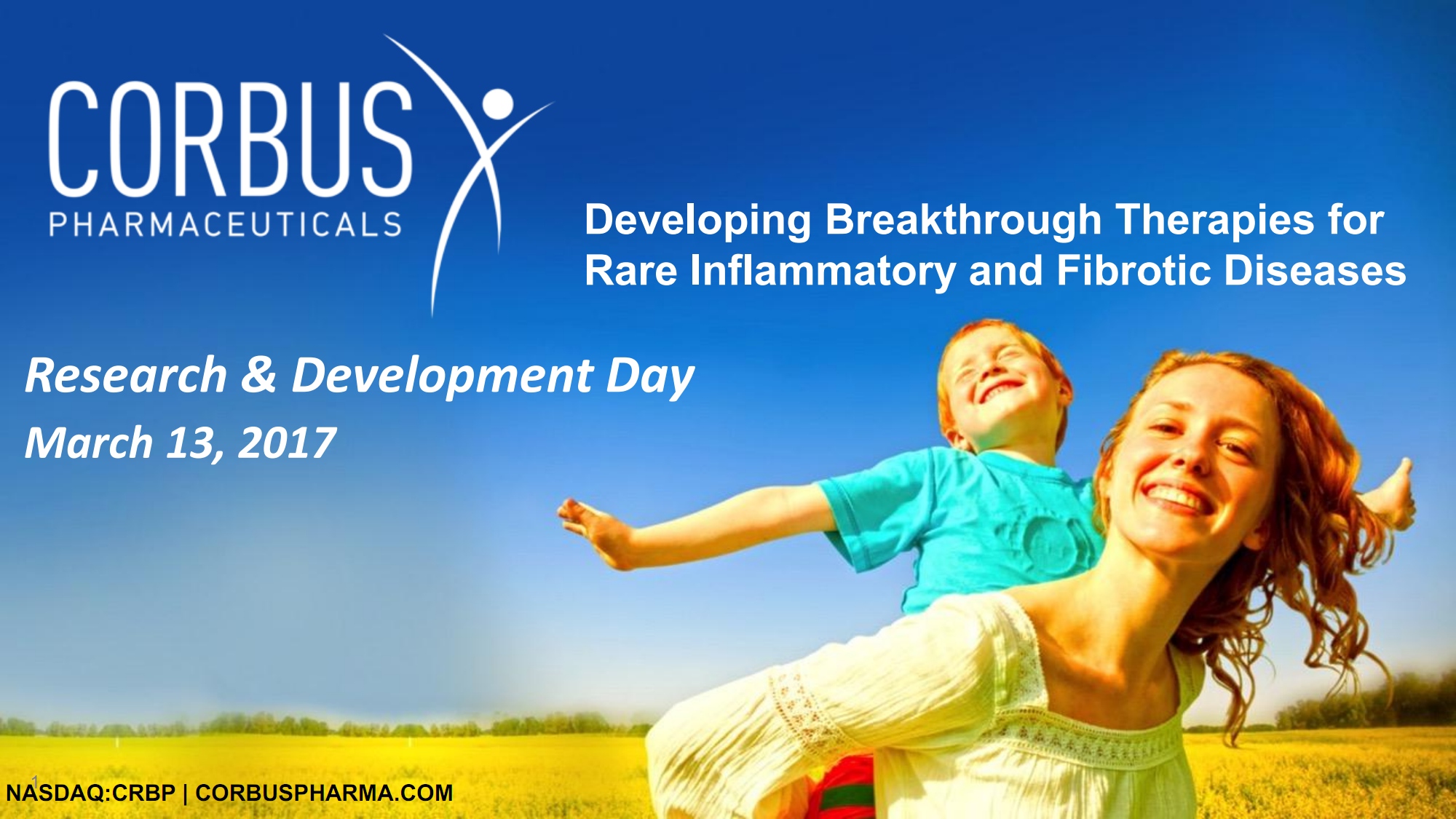 CORBUS
PHARMACEUTICALS

Developing Breakthrough Therapies for Rare Inflammatory and Fibrotic Diseases

Research & Development Day

March 13, 2017

1

NASDAQ:CRBP | CORBUSPHARMA.COM